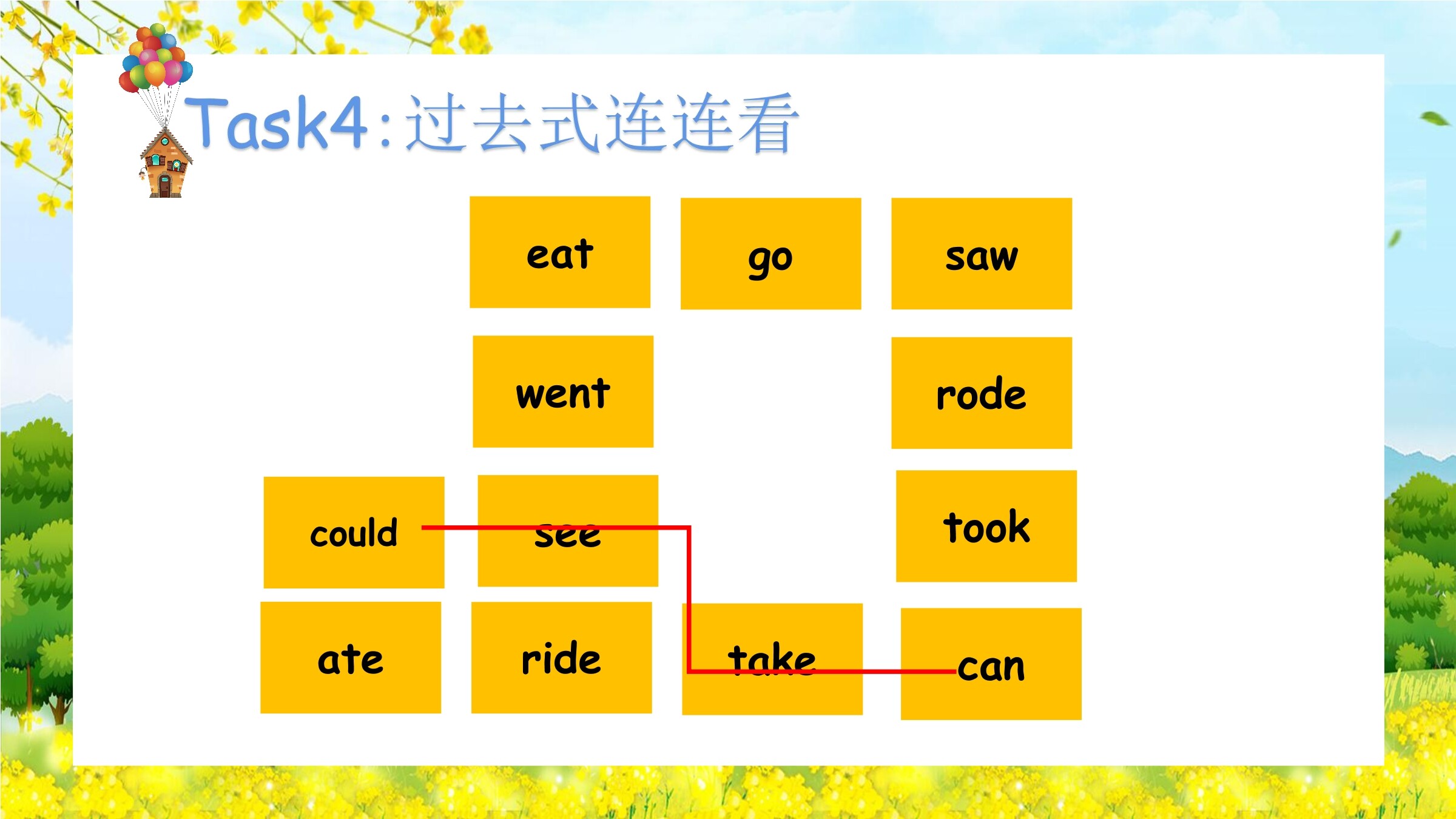 Task4:过去式连连看

eat

go

saw

went

rode

could

see

took

ate

ride

take

can